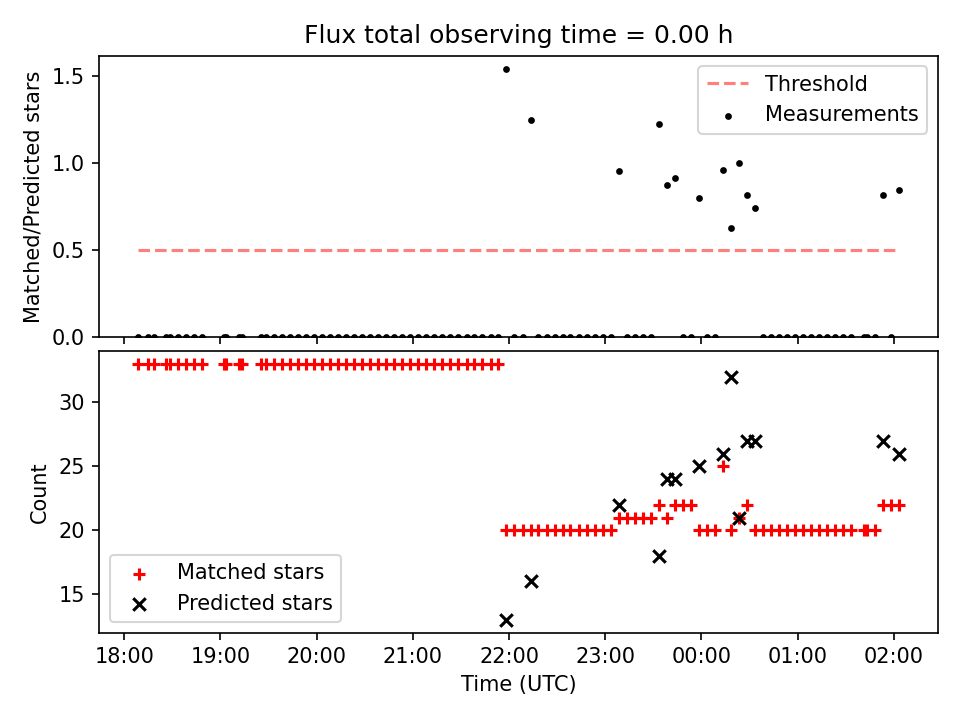 Flux total observing time = 0.00 h

Matched/Predicted stars

1.5
1.0
0.5
0.0

Threshold
Measurements

Count

30
25
20
15

Matched stars
Predicted stars

18:00
19:00
20:00
21:00
22:00
23:00
00:00
01:00
02:00

Time (UTC)